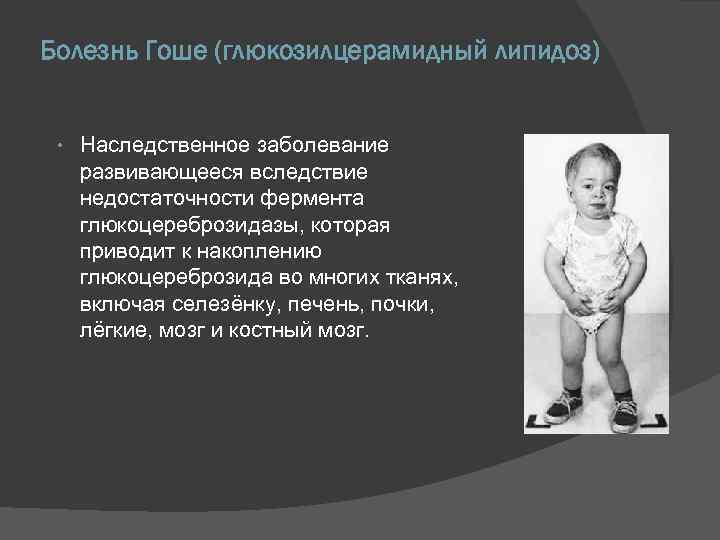 Болезнь Гоше (глюкозилцерамидный липидоз)

• Наследственное заболевание развивающееся вследствие недостаточности фермента глюкоцереброзидазы, которая приводит к накоплению глюкоцереброзида во многих тканях, включая селезёнку, печень, почки, лёгкие, мозг и костный мозг.